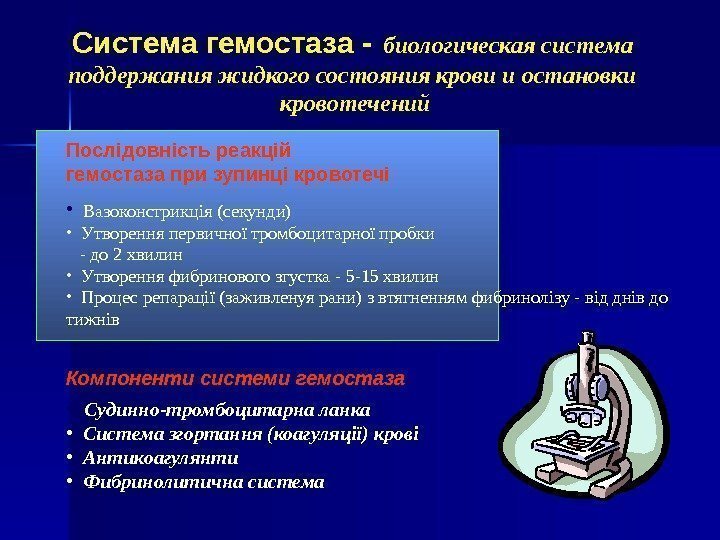 Система гемостаза - биологическая система поддержания жидкого состояния крови и остановки кровотечений

Послідовність реакцій гемостаза при зупинці кровотечі

• Вазоконстрикція (секунди)
• Утворення первичної тромбоцитарної пробки - до 2 хвилин
• Утворення фибринового згустка - 5-15 хвилин
• Процес репарації (заживленуя рани) з втягненням фибринолізу - від днів до тижнів

Компоненти системи гемостаза

Судинно-тромбоцитарна ланка
• Система згортання (коагуляції) крові
• Антикоагулянти
• Фибринолитична система